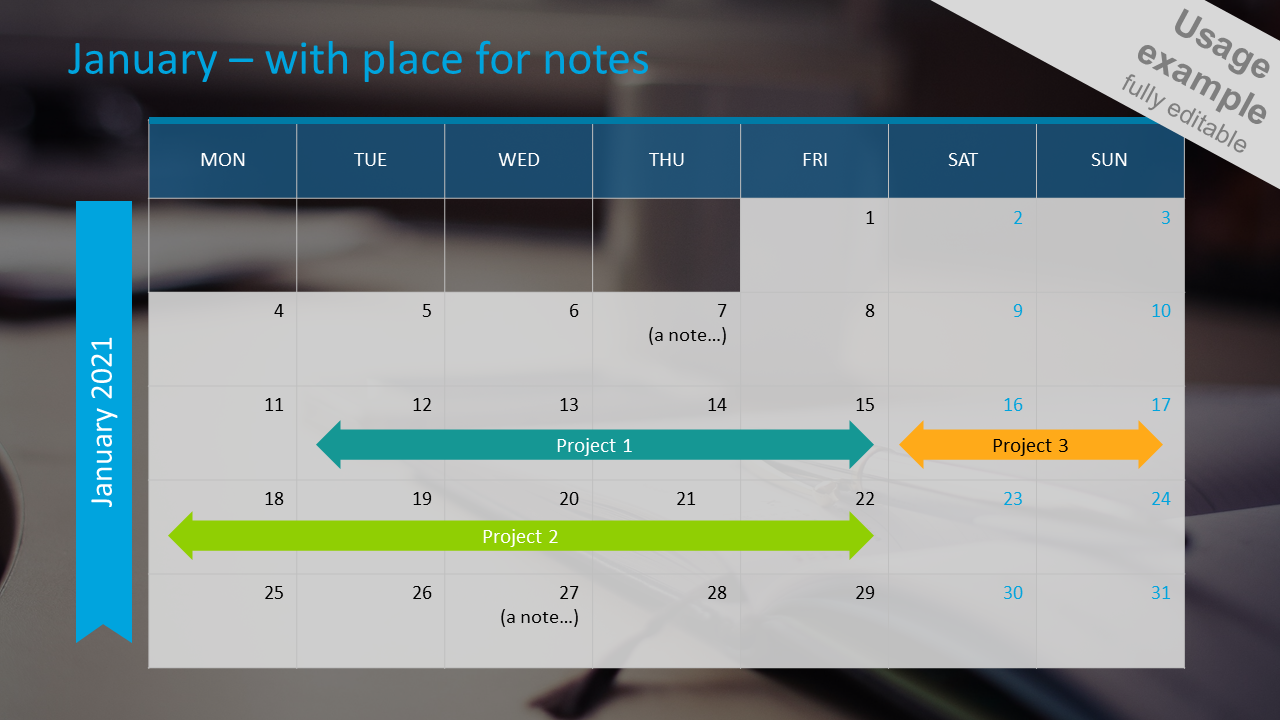 January – with place for notes

Usage example fully editable

January 2021

| MON | TUE | WED | THU | FRI | SAT | SUN |
|---|---|---|---|---|---|---|
| | | | | 1 | 2 | 3 |
| 4 | 5 | 6 | 7 (a note…) | 8 | 9 | 10 |
| 11 | 12 | 13 | 14 | 15 | 16 | 17 |
| 18 | 19 | 20 | 21 | 22 | 23 | 24 |
| 25 | 26 | 27 (a note…) | 28 | 29 | 30 | 31 |

Project 1

Project 3

Project 2